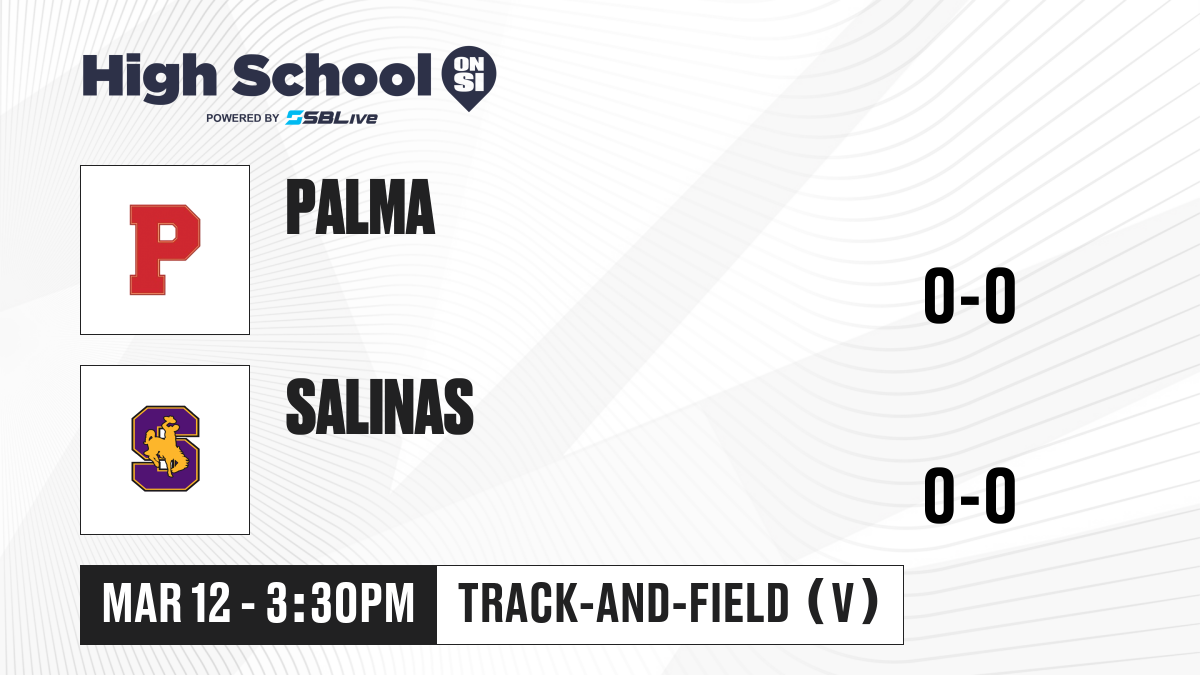 High School ON SI
POWERED BY SBLive

P

PALMA

0-0

S

SALINAS

0-0

MAR 12 - 3:30PM

TRACK-AND-FIELD (V)